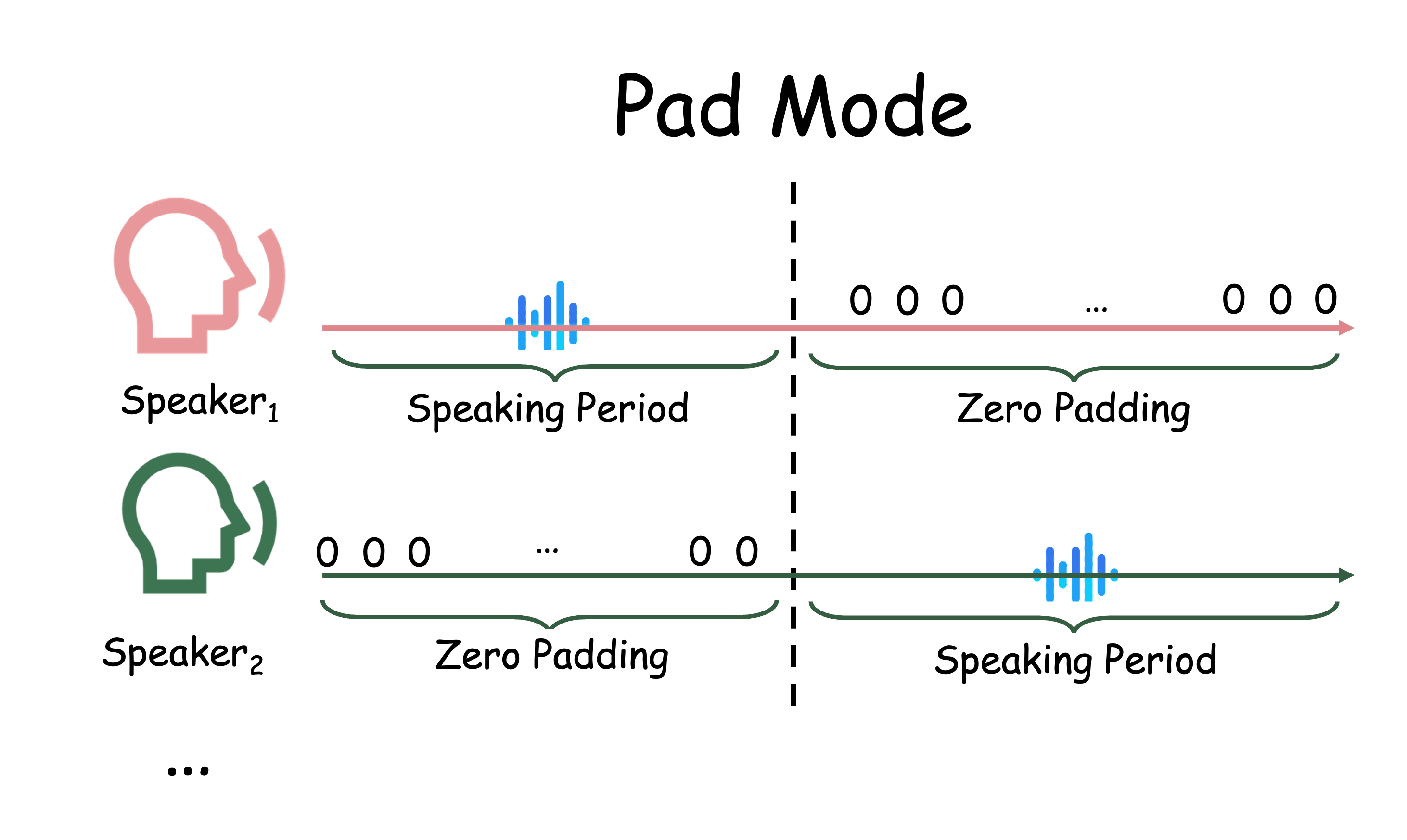 Pad Mode

0 0 0 … 0 0 0

Speaker$_1$

Speaking Period

Zero Padding

0 0 0 … 0 0

Speaker$_2$

Zero Padding

Speaking Period

…